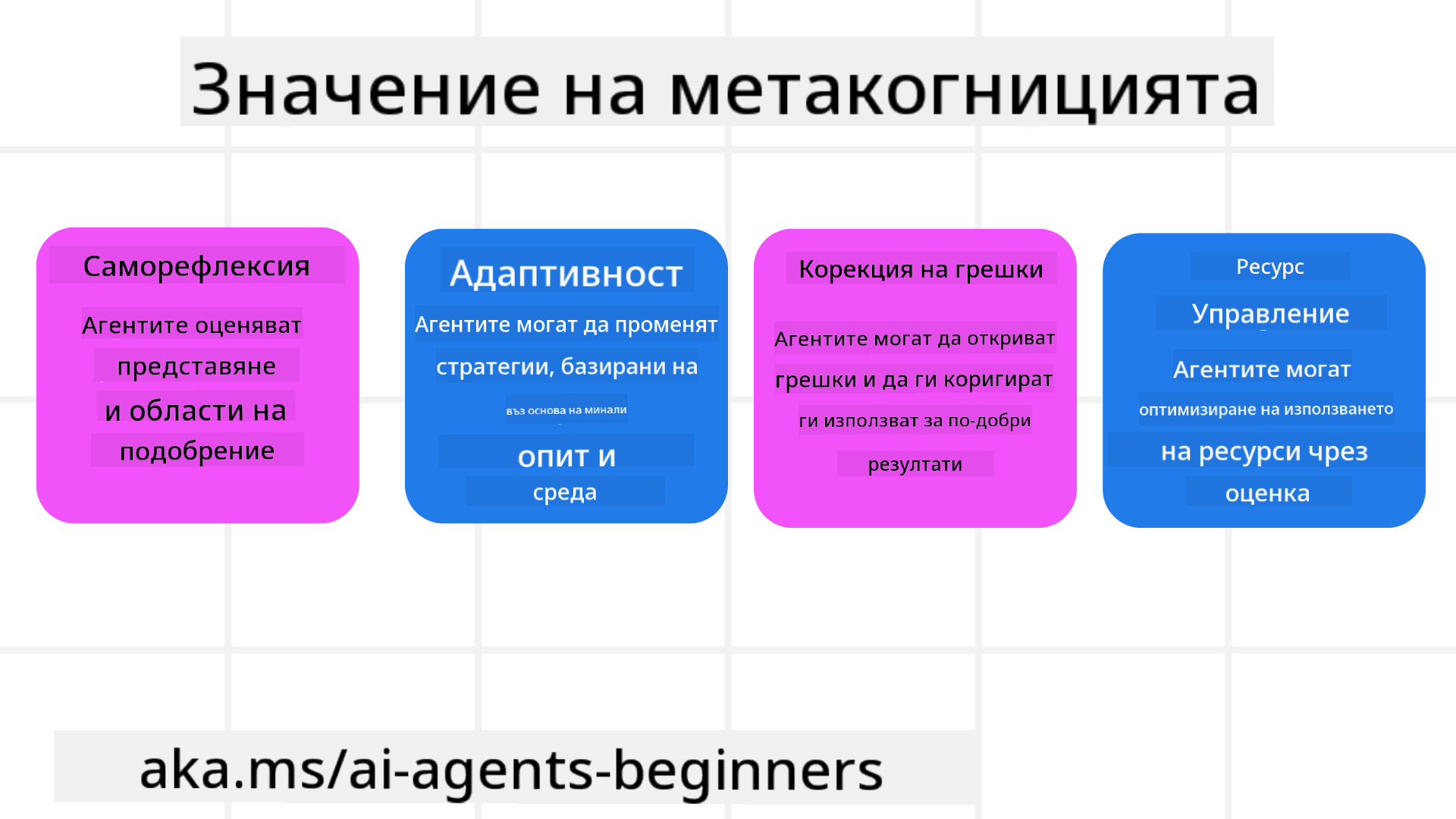 Значение на метакогницията

Саморефлексия

Агентите оценяват представяне и области на подобрение

Адаптивност

Агентите могат да променят стратегии, базирани на въз основа на минали опит и среда

Корекция на грешки

Агентите могат да откриват грешки и да ги коригират ги използват за по-добри резултати

Ресурс

Управление

Агентите могат оптимизиране на използването на ресурси чрез оценка

aka.ms/ai-agents-beginners